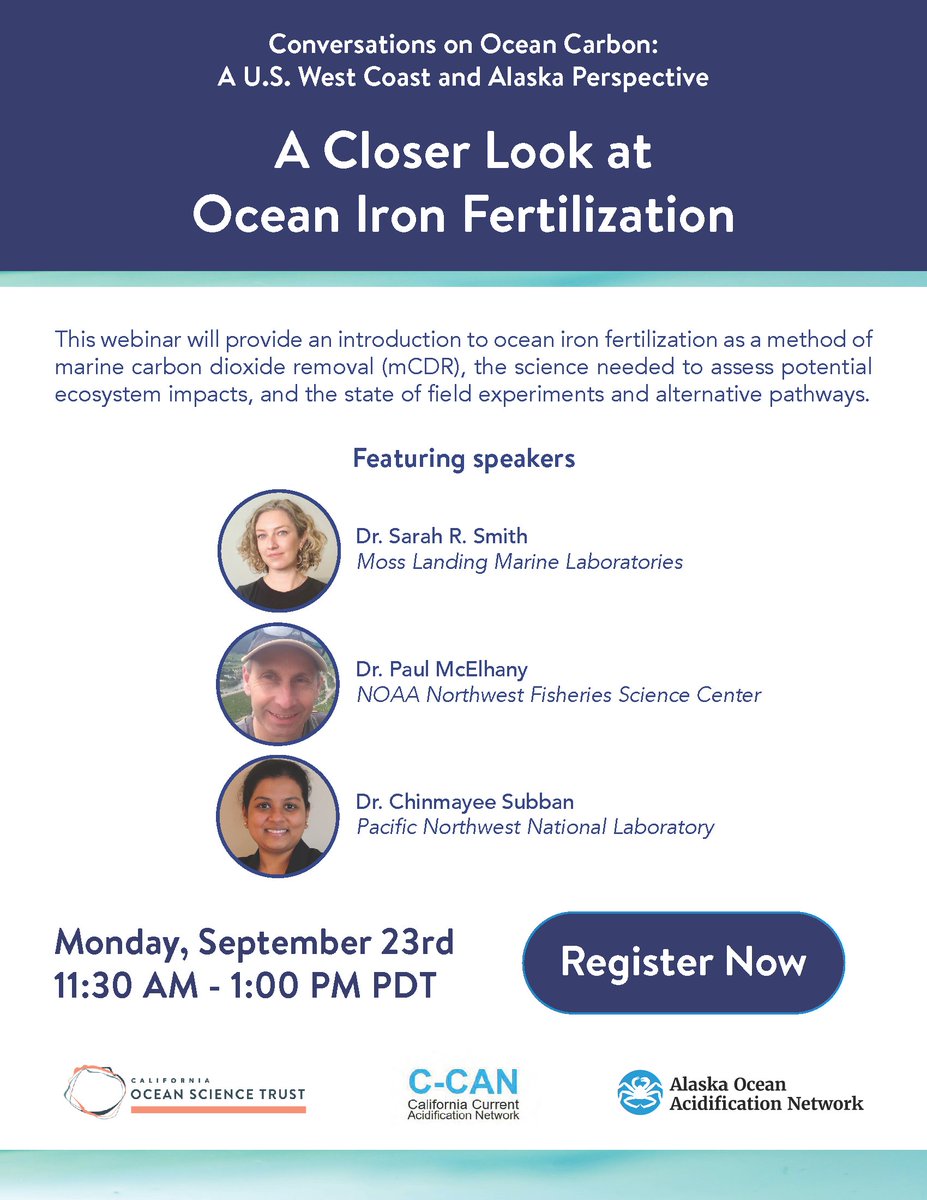 Conversations on Ocean Carbon:
A U.S. West Coast and Alaska Perspective

A Closer Look at
Ocean Iron Fertilization

This webinar will provide an introduction to ocean iron fertilization as a method of marine carbon dioxide removal (mCDR), the science needed to assess potential ecosystem impacts, and the state of field experiments and alternative pathways.

Featuring speakers

Dr. Sarah R. Smith
Moss Landing Marine Laboratories

Dr. Paul McElhany
NOAA Northwest Fisheries Science Center

Dr. Chinmayee Subban
Pacific Northwest National Laboratory

Monday, September 23rd
11:30 AM - 1:00 PM PDT

Register Now

CALIFORNIA
OCEAN SCIENCE TRUST

C-CAN
California Current
Acidification Network

Alaska Ocean
Acidification Network